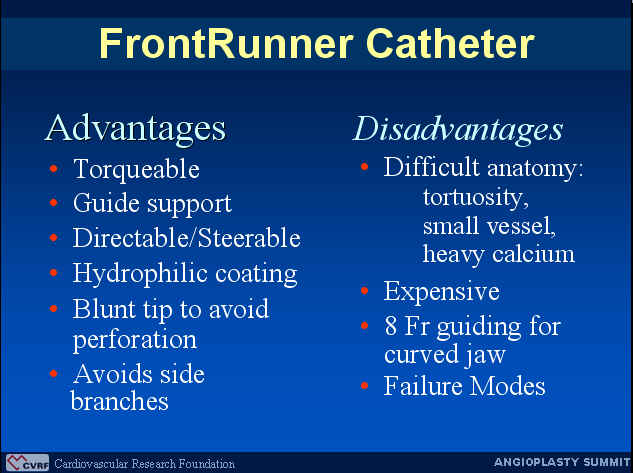 FrontRunner Catheter

Advantages
• Torqueable
• Guide support
• Directable/Steerable
• Hydrophilic coating
• Blunt tip to avoid perforation
• Avoids side branches

Disadvantages
• Difficult anatomy:
tortuosity,
small vessel,
heavy calcium
• Expensive
• 8 Fr guiding for curved jaw
• Failure Modes

CVRF Cardiovascular Research Foundation
ANGIOPLASTY SUMMIT